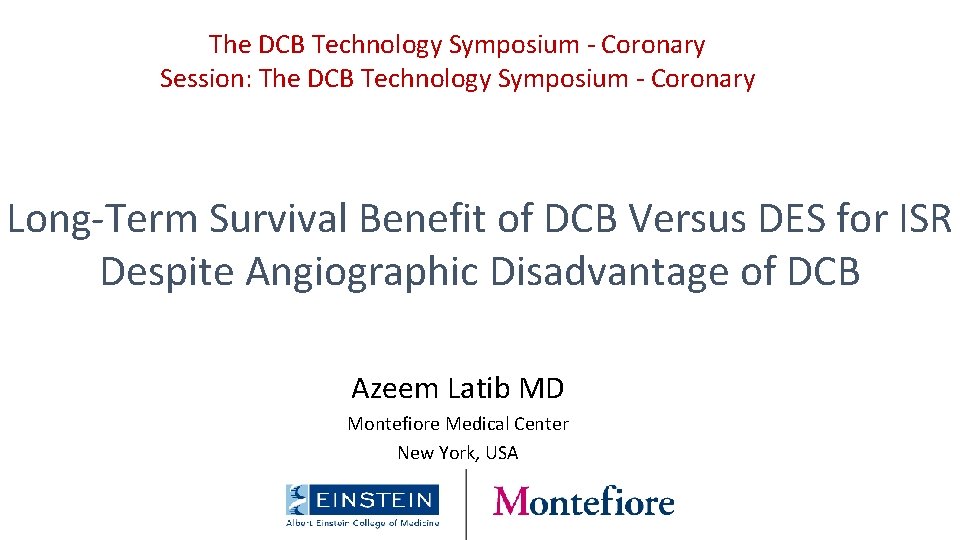 The DCB Technology Symposium - Coronary
Session: The DCB Technology Symposium - Coronary

Long-Term Survival Benefit of DCB Versus DES for ISR Despite Angiographic Disadvantage of DCB

Azeem Latib MD
Montefiore Medical Center
New York, USA

EINSTEIN
Albert Einstein College of Medicine

Montefiore